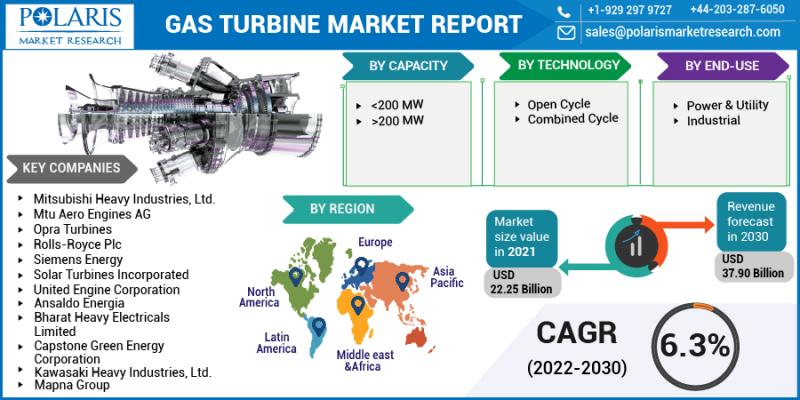 POLARIS
MARKET RESEARCH

GAS TURBINE MARKET REPORT

+1-929 297 9727 +44-203-287-6050
sales@polarismarketresearch.com

BY CAPACITY
- <200 MW
- >200 MW

BY TECHNOLOGY
- Open Cycle
- Combined Cycle

BY END-USE
- Power & Utility
- Industrial

KEY COMPANIES
- Mitsubishi Heavy Industries, Ltd.
- Mtu Aero Engines AG
- Opra Turbines
- Rolls-Royce Plc
- Siemens Energy
- Solar Turbines Incorporated
- United Engine Corporation
- Ansaldo Energia
- Bharat Heavy Electricals Limited
- Capstone Green Energy Corporation
- Kawasaki Heavy Industries, Ltd.
- Mapna Group

BY REGION
North America
Europe
Asia Pacific
Latin America
Middle east &Africa

Market size value in 2021
USD 22.25 Billion

Revenue forecast in 2030
USD 37.90 Billion

CAGR
(2022-2030)
6.3%